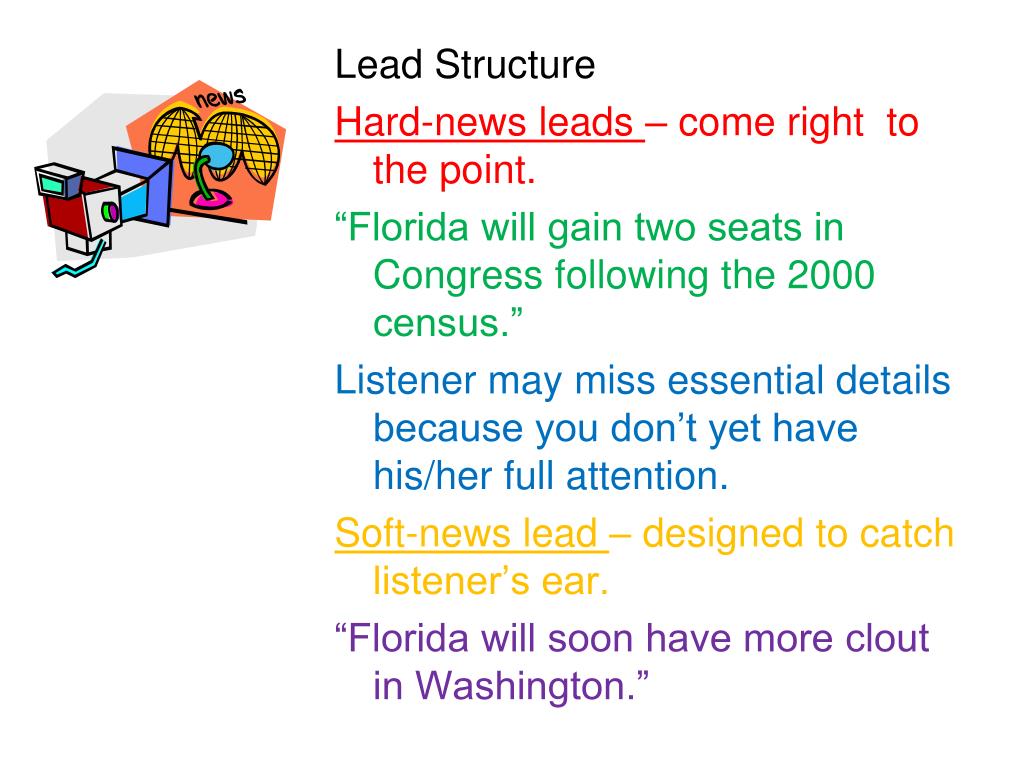 news

Lead Structure

Hard-news leads – come right to the point.

“Florida will gain two seats in Congress following the 2000 census.”

Listener may miss essential details because you don’t yet have his/her full attention.

Soft-news lead – designed to catch listener’s ear.

“Florida will soon have more clout in Washington.”